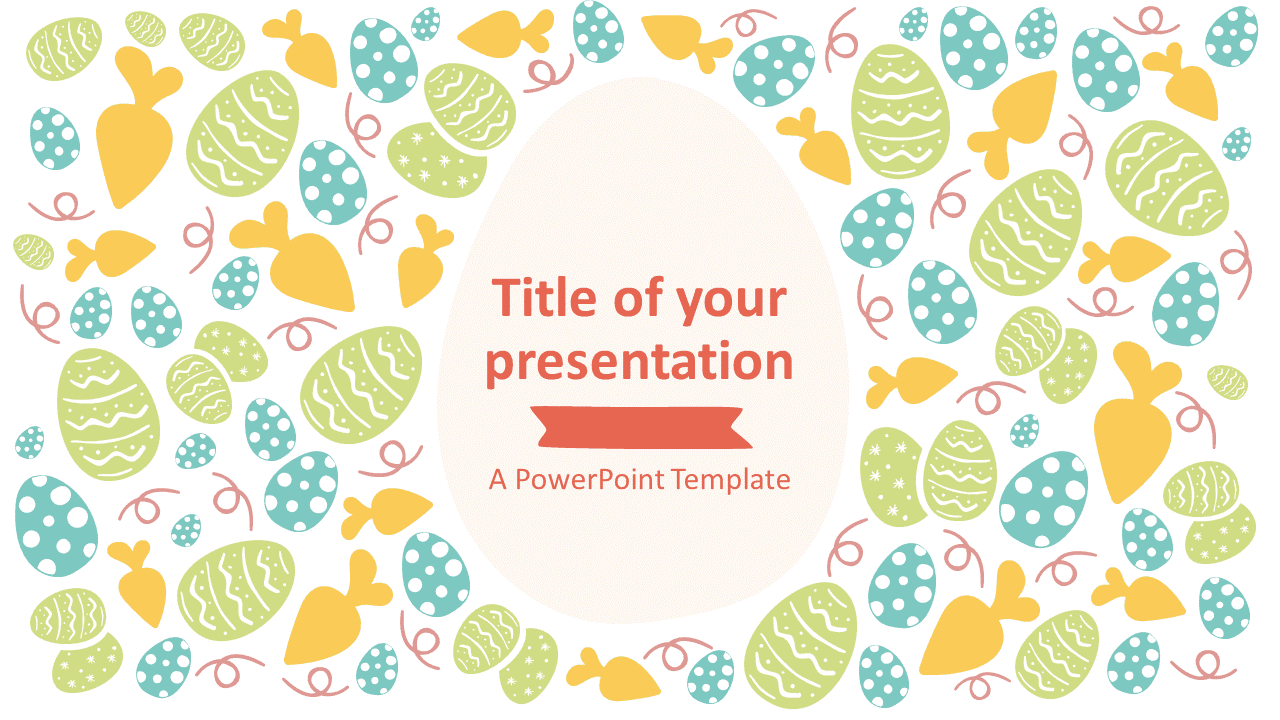 Title of your presentation

A PowerPoint Template